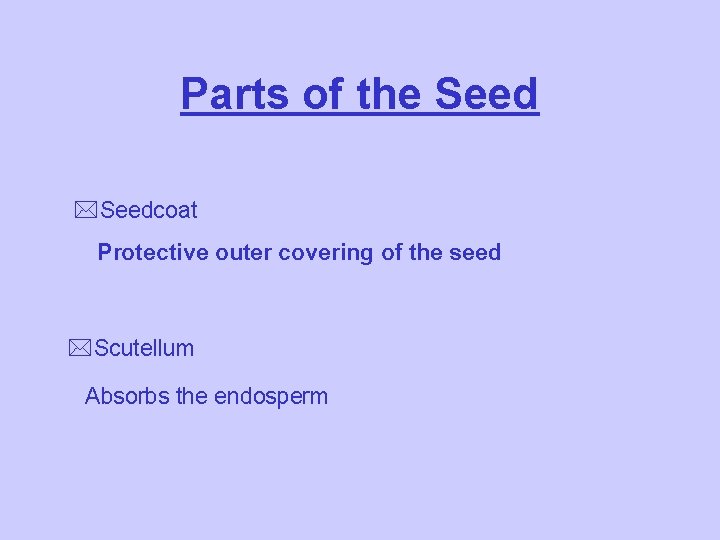 Parts of the Seed

Seedcoat

Protective outer covering of the seed

Scutellum

Absorbs the endosperm